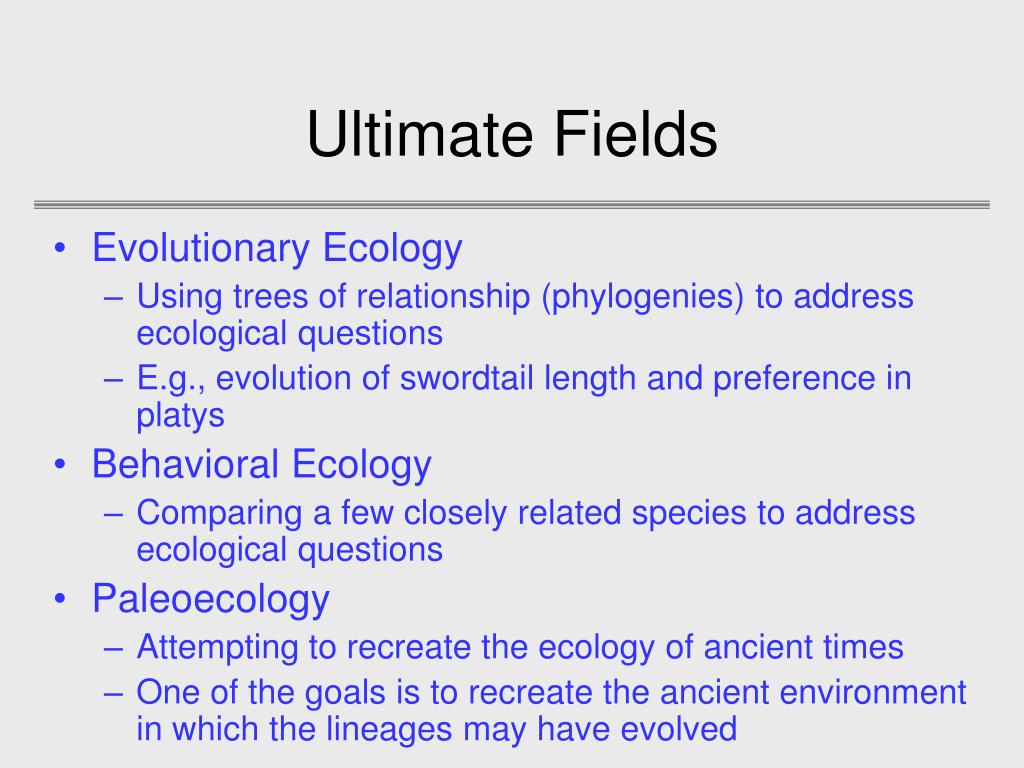 Ultimate Fields

• Evolutionary Ecology
  – Using trees of relationship (phylogenies) to address ecological questions
  – E.g., evolution of swordtail length and preference in platys
• Behavioral Ecology
  – Comparing a few closely related species to address ecological questions
• Paleoecology
  – Attempting to recreate the ecology of ancient times
  – One of the goals is to recreate the ancient environment in which the lineages may have evolved